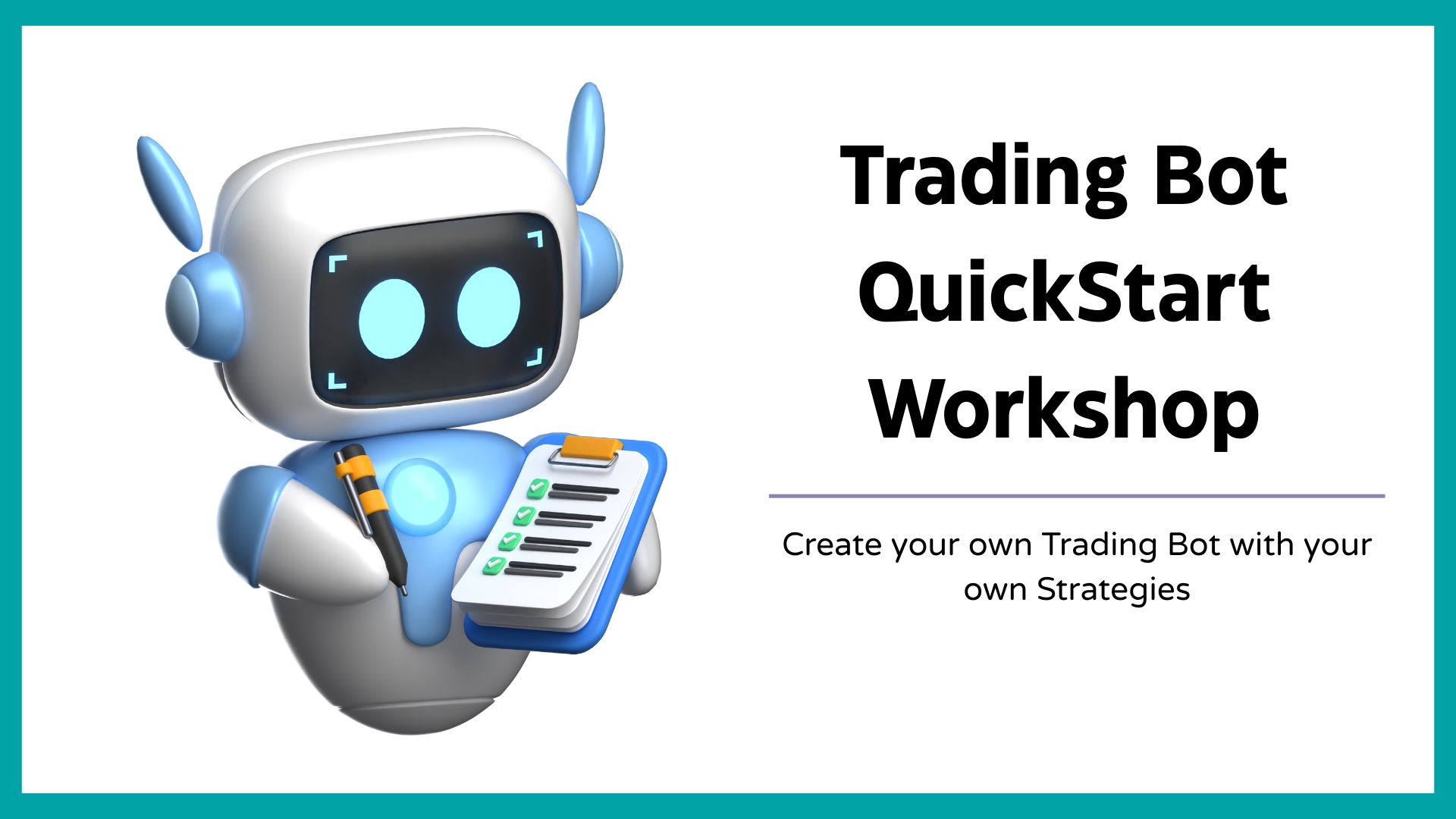 Trading Bot QuickStart Workshop

Create your own Trading Bot with your own Strategies